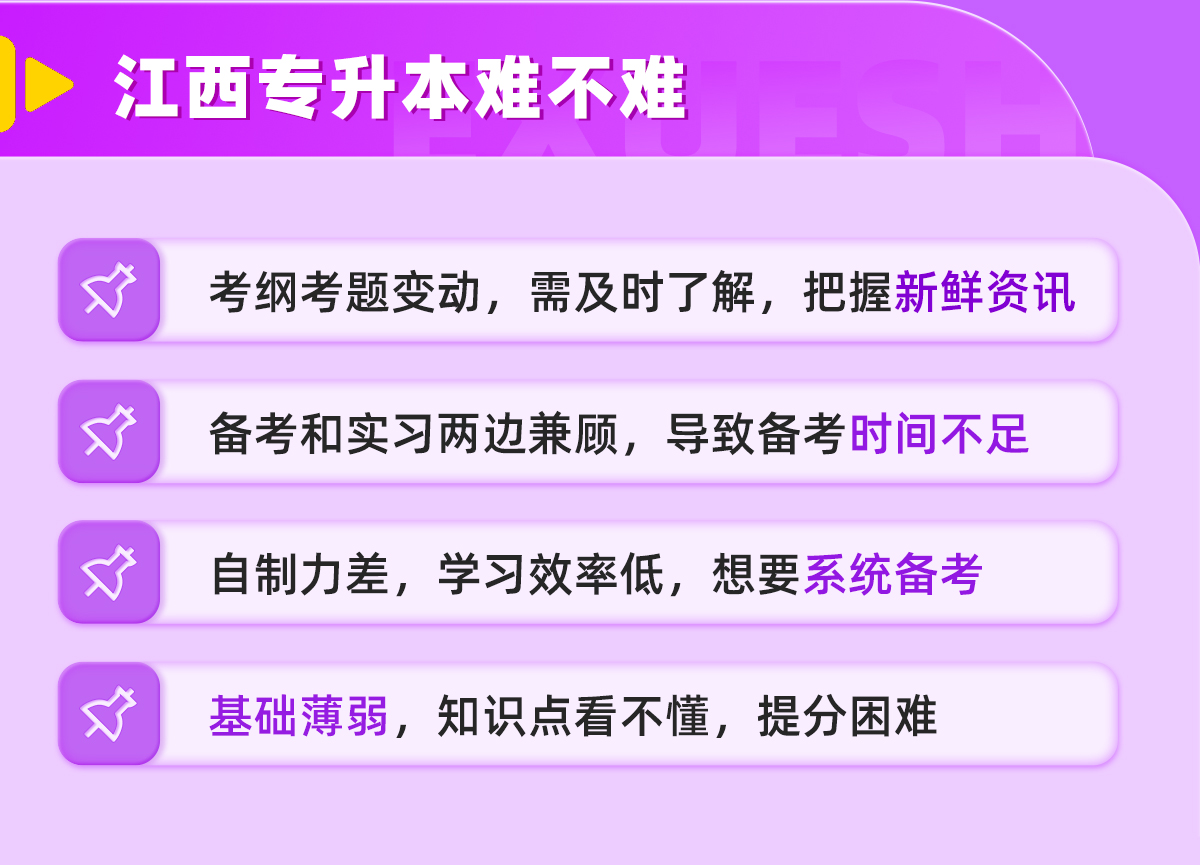 江西专升本难不难

考纲考题变动，需及时了解，把握新鲜资讯

备考和实习两边兼顾，导致备考时间不足

自制力差，学习效率低，想要系统备考

基础薄弱，知识点看不懂，提分困难